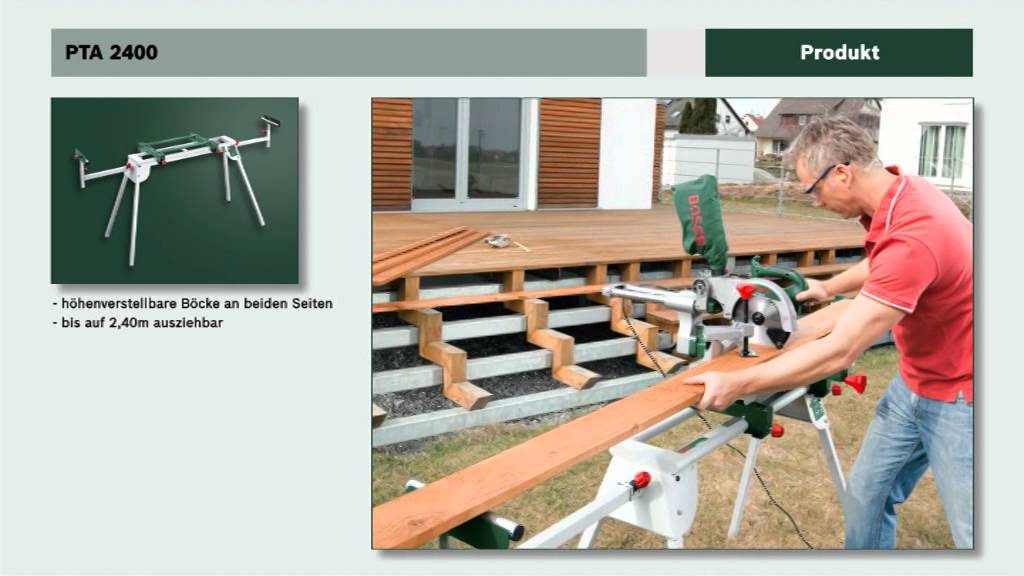 PTA 2400

Produkt

- höhenverstellbare Böcke an beiden Seiten
- bis auf 2,40m ausziehbar

BOSCH